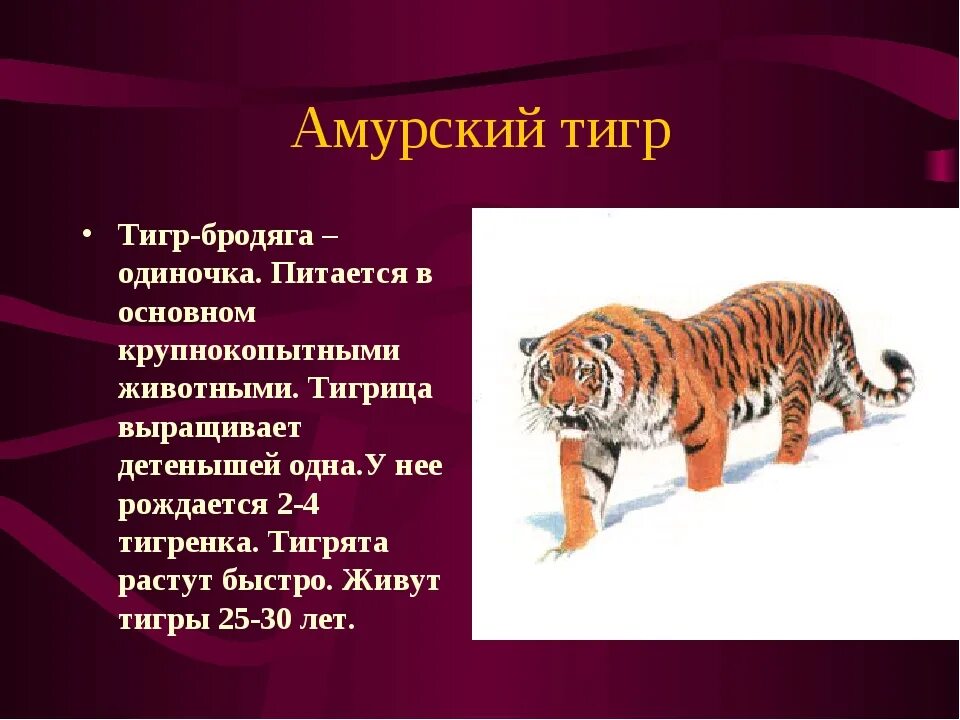 Амурский тигр

• Тигр-бродяга – одиночка. Питается в основном крупнокопытными животными. Тигрица выращивает детенышей одна.У нее рождается 2-4 тигренка. Тигрята растут быстро. Живут тигры 25-30 лет.